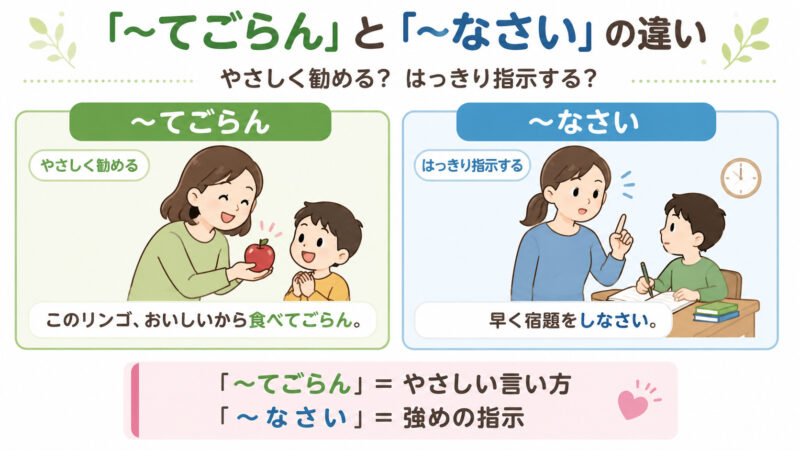 「~てごらん」と「~なさい」の違い

やさしく勧める？ はっきり指示する？

~てごらん

やさしく勧める

このリンゴ、おいしいから食べてごらん。

~なさい

はっきり指示する

早く宿題をしなさい。

「~てごらん」= やさしい言い方
「~なさい」= 強めの指示